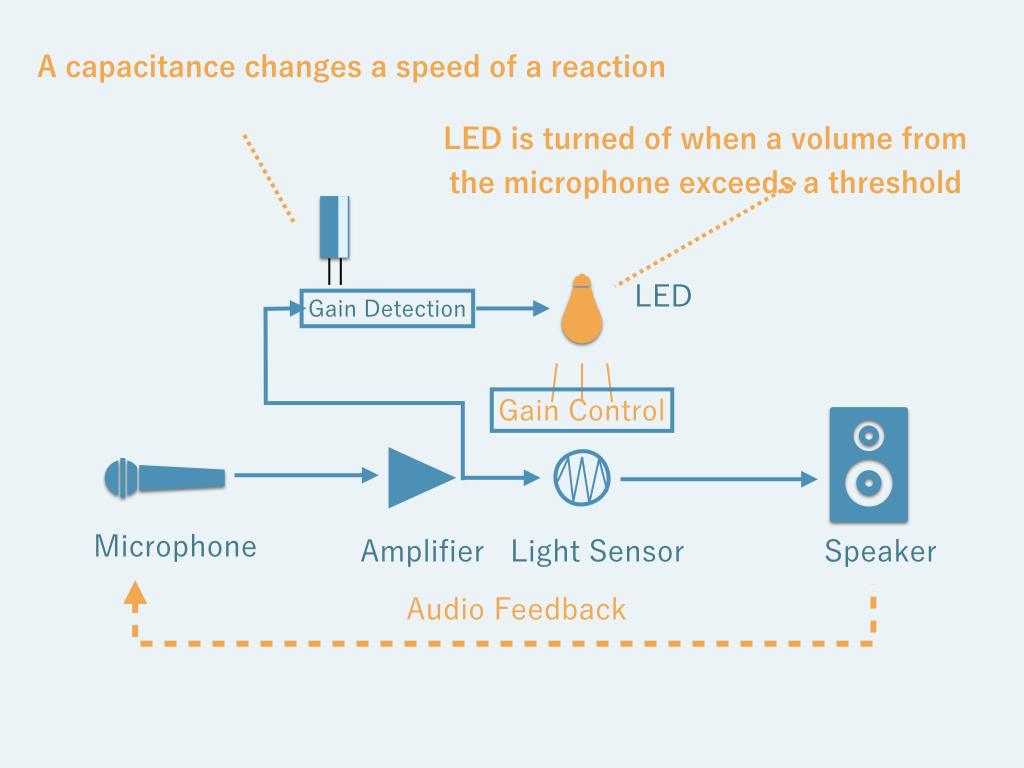 A capacitance changes a speed of a reaction

LED is turned of when a volume from the microphone exceeds a threshold

Gain Detection

LED

Gain Control

Microphone

Amplifier

Light Sensor

Speaker

Audio Feedback